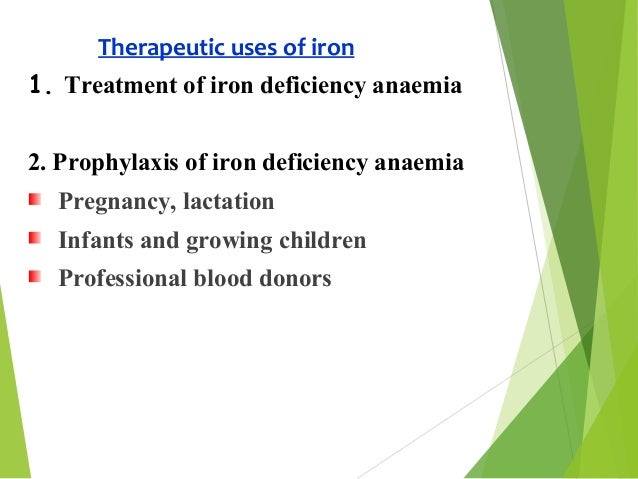 Therapeutic uses of iron

1. Treatment of iron deficiency anaemia

2. Prophylaxis of iron deficiency anaemia

- Pregnancy, lactation
- Infants and growing children
- Professional blood donors